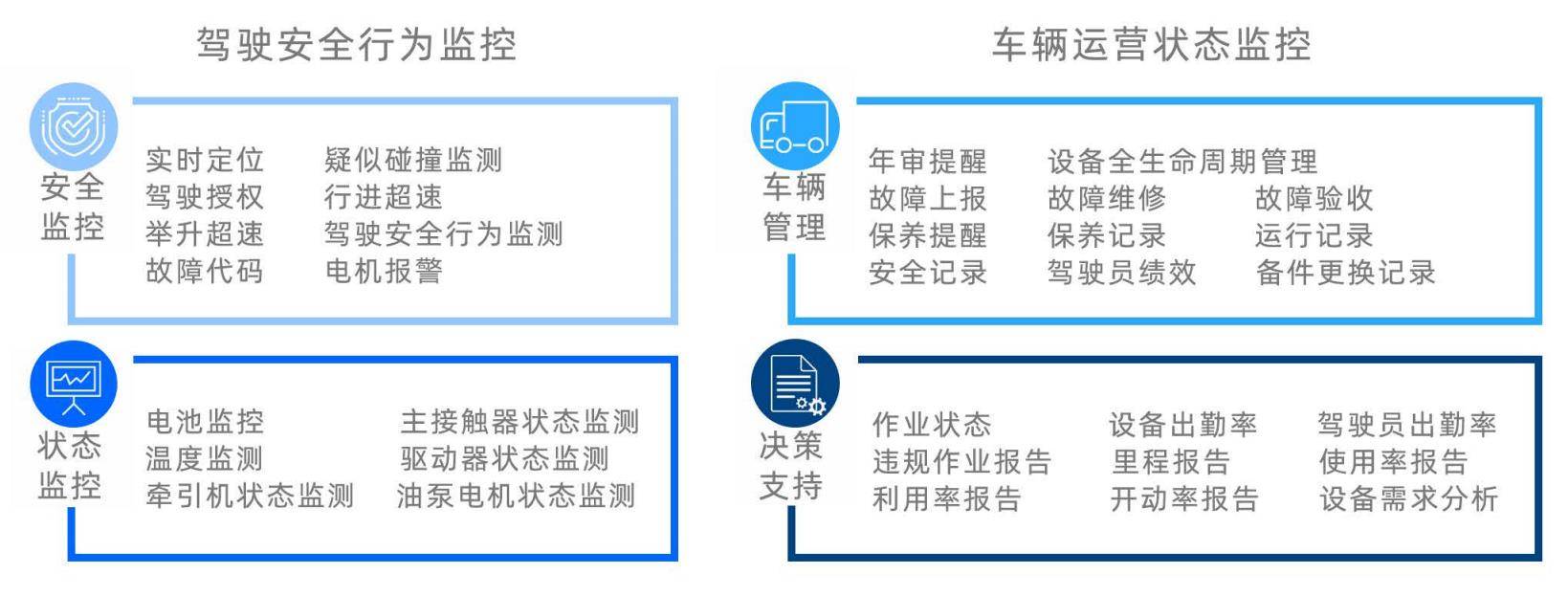 驾驶安全行为监控

安全监控

实时定位
驾驶授权
举升超速
故障代码

疑似碰撞监测
行进超速
驾驶安全行为监测
电机报警

状态监控

电池监控
温度监测
牵引机状态监测

主接触器状态监测
驱动器状态监测
油泵电机状态监测

车辆运营状态监控

车辆管理

年审提醒
故障上报
保养提醒
安全记录

设备全生命周期管理
故障维修
保养记录
驾驶员绩效

故障验收
运行记录
备件更换记录

决策支持

作业状态
违规作业报告
利用率报告

设备出勤率
里程报告
开动率报告

驾驶员出勤率
使用率报告
设备需求分析